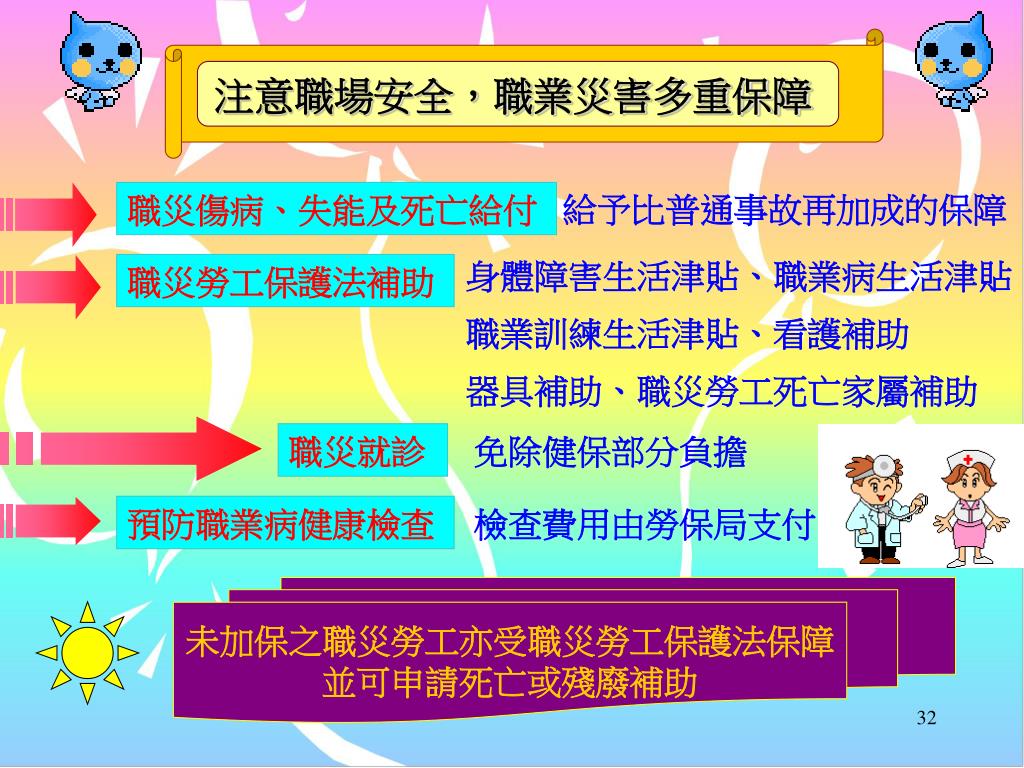 注意職場安全，職業災害多重保障

職災傷病、失能及死亡給付 給予比普通事故再加成的保障

職災勞工保護法補助 身體障害生活津貼、職業病生活津貼
職業訓練生活津貼、看護補助
器具補助、職災勞工死亡家屬補助

職災就診 免除健保部分負擔

預防職業病健康檢查 檢查費用由勞保局支付

未加保之職災勞工亦受職災勞工保護法保障
並可申請死亡或殘廢補助

32